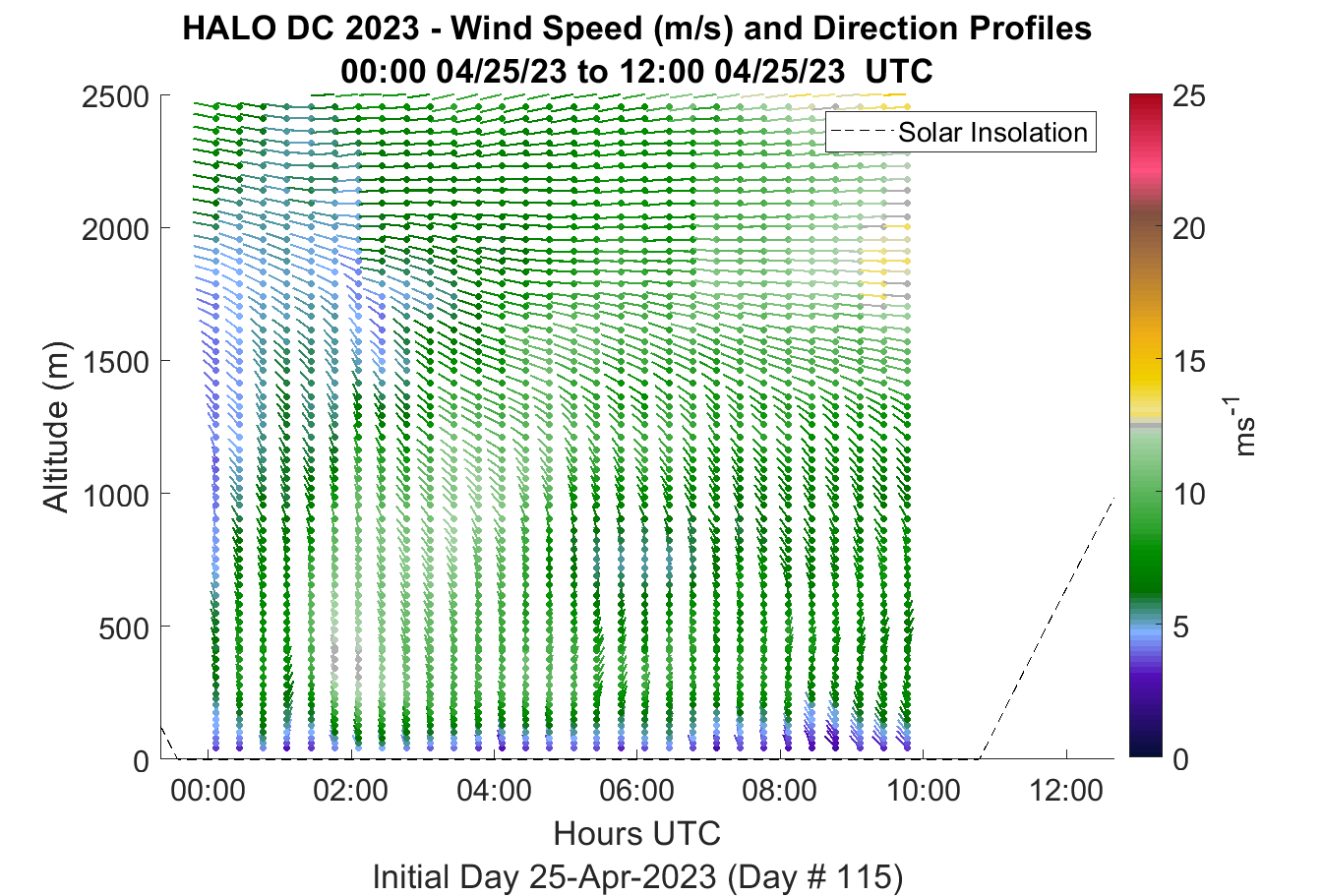 HALO DC 2023 - Wind Speed (m/s) and Direction Profiles
00:00 04/25/23 to 12:00 04/25/23 UTC

Solar Insolation

Altitude (m)
2500
2000
1500
1000
500
0

00:00
02:00
04:00
06:00
08:00
10:00
12:00

Hours UTC
Initial Day 25-Apr-2023 (Day # 115)

25
20
15
10
5
0
$ms^{-1}$